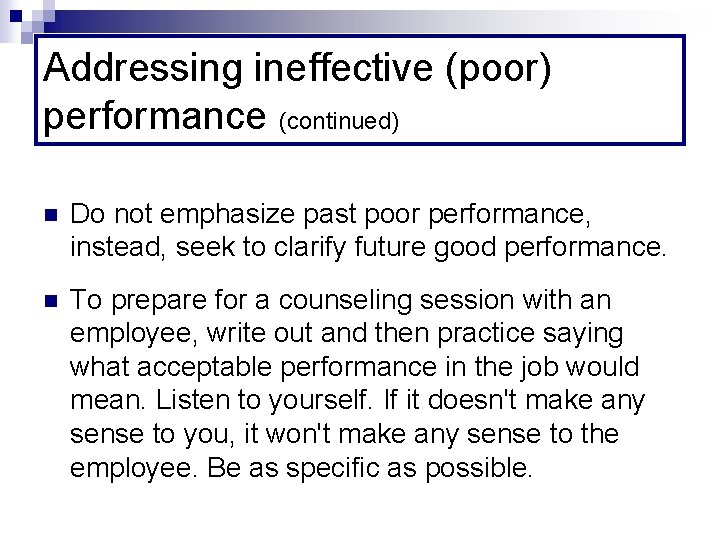 Addressing ineffective (poor) performance (continued)

Do not emphasize past poor performance, instead, seek to clarify future good performance.

To prepare for a counseling session with an employee, write out and then practice saying what acceptable performance in the job would mean. Listen to yourself. If it doesn't make any sense to you, it won't make any sense to the employee. Be as specific as possible.